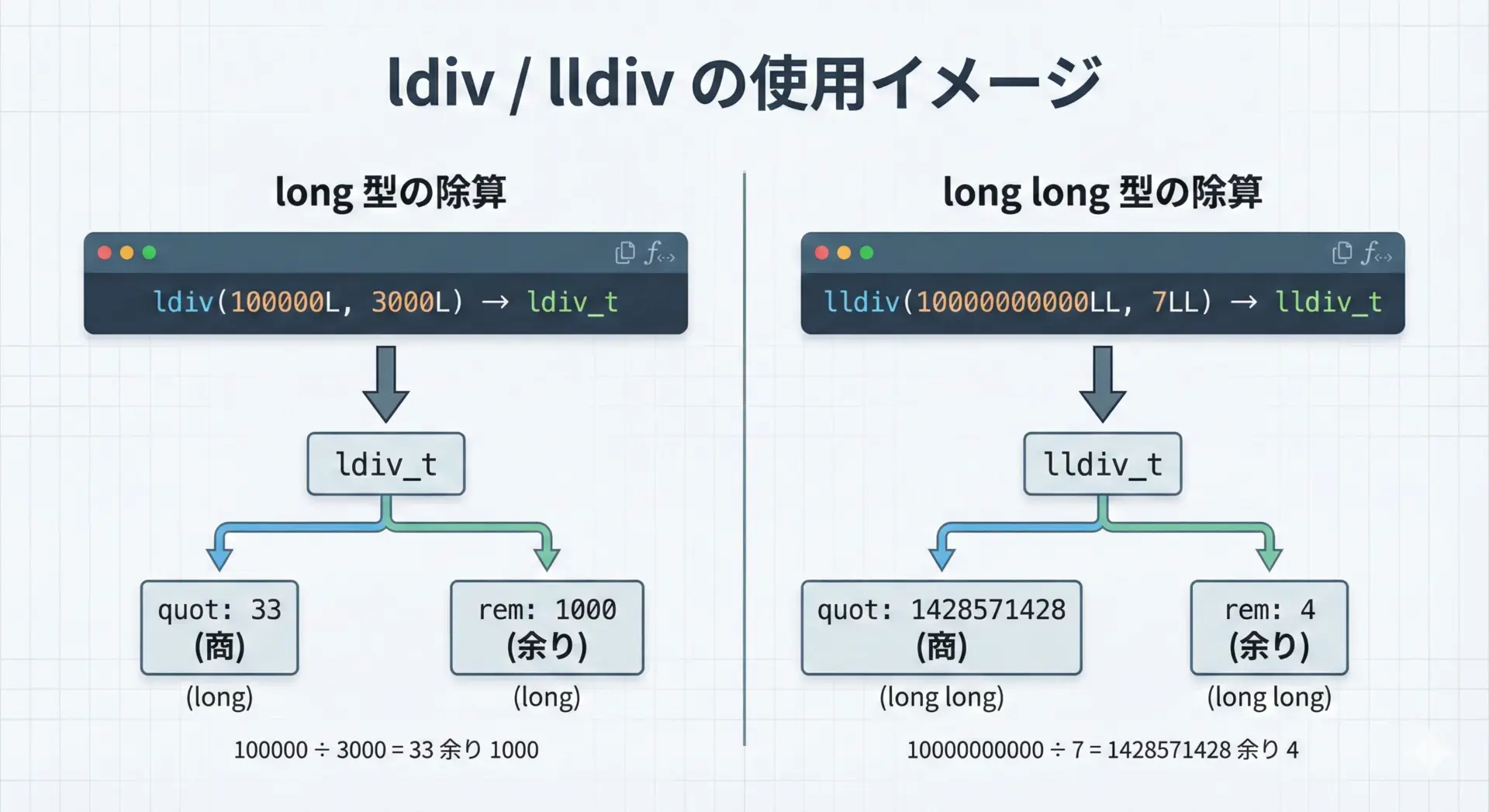 ldiv / lldiv の使用イメージ

long 型の除算

ldiv(100000L, 3000L) → ldiv_t

ldiv_t

quot: 33
(商)

(long)

rem: 1000
(余り)

(long)

100000 ÷ 3000 = 33 余り 1000

long long 型の除算

lldiv(10000000000LL, 7LL) → lldiv_t

lldiv_t

quot: 1428571428
(商)

(long long)

rem: 4
(余り)

(long long)

10000000000 ÷ 7 = 1428571428 余り 4